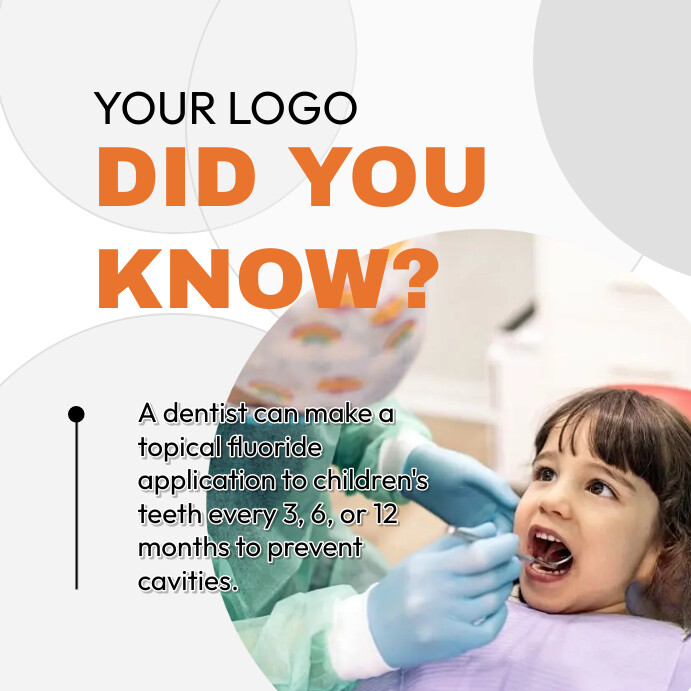 YOUR LOGO

DID YOU KNOW?

A dentist can make a topical fluoride application to children's teeth every 3, 6, or 12 months to prevent cavities.